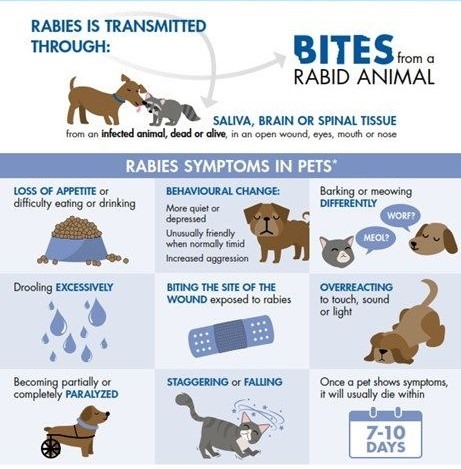 RABIES IS TRANSMITTED THROUGH:

BITES from a RABID ANIMAL

SALIVA, BRAIN OR SPINAL TISSUE
from an infected animal, dead or alive, in an open wound, eyes, mouth or nose

RABIES SYMPTOMS IN PETS*

LOSS OF APPETITE or difficulty eating or drinking

BEHAVIOURAL CHANGE:
More quiet or depressed
Unusually friendly when normally timid
Increased aggression

Barking or meowing DIFFERENTLY
WORF?
MEOL?

Drooling EXCESSIVELY

BITING THE SITE OF THE WOUND exposed to rabies

OVERREACTING to touch, sound or light

Becoming partially or completely PARALYZED

STAGGERING or FALLING

Once a pet shows symptoms, it will usually die within
7-10 DAYS